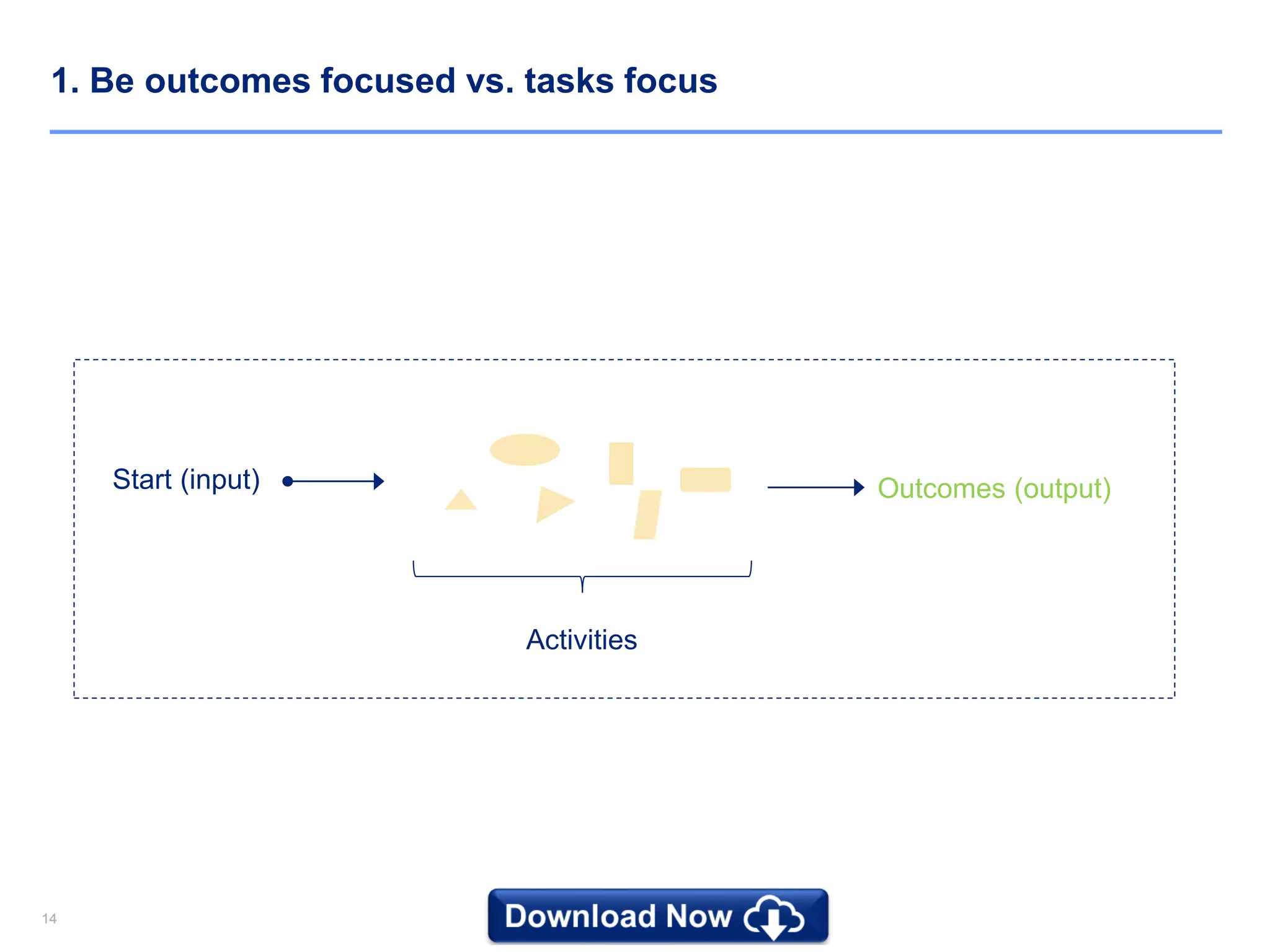 1. Be outcomes focused vs. tasks focus

Start (input)

Outcomes (output)

Activities

14

Download Now